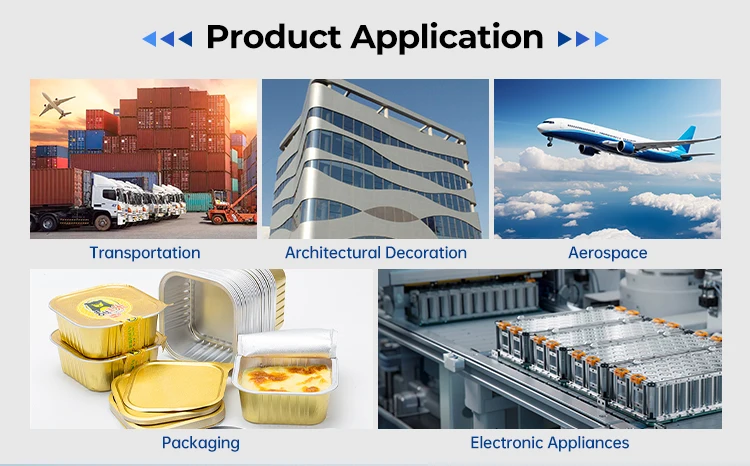 Product Application

Transportation

Architectural Decoration

Aerospace

Packaging

Electronic Appliances